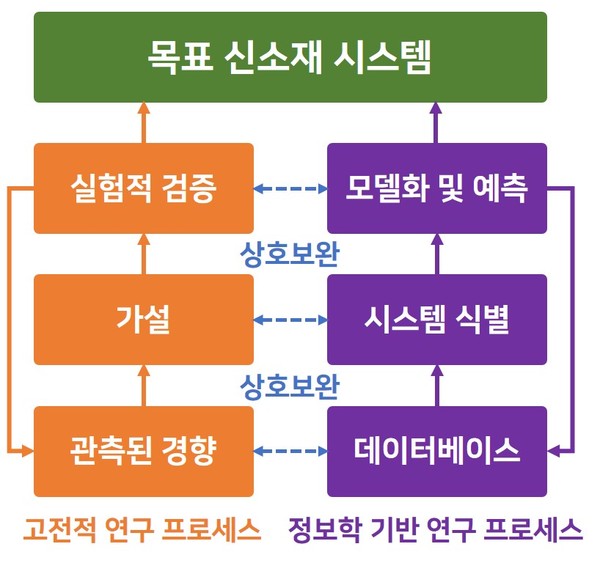 목표 신소재 시스템

실험적 검증

모델화 및 예측

상호보완

가설

시스템 식별

상호보완

관측된 경향

데이터베이스

고전적 연구 프로세스

정보학 기반 연구 프로세스